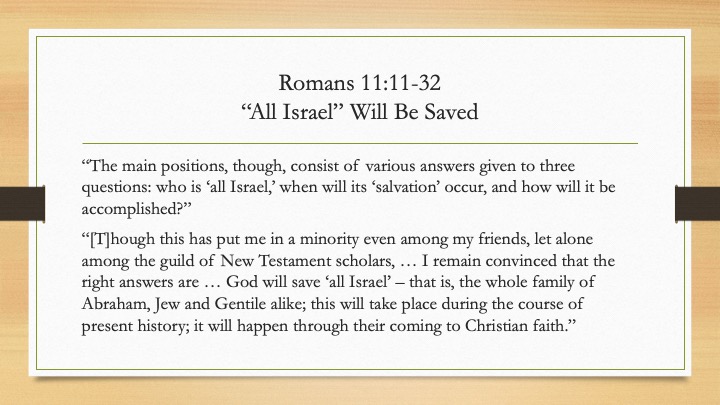 Romans 11:11-32
“All Israel” Will Be Saved

“The main positions, though, consist of various answers given to three questions: who is ‘all Israel,’ when will its ‘salvation’ occur, and how will it be accomplished?”

“[T]hough this has put me in a minority even among my friends, let alone among the guild of New Testament scholars, … I remain convinced that the right answers are … God will save ‘all Israel’ – that is, the whole family of Abraham, Jew and Gentile alike; this will take place during the course of present history; it will happen through their coming to Christian faith.”